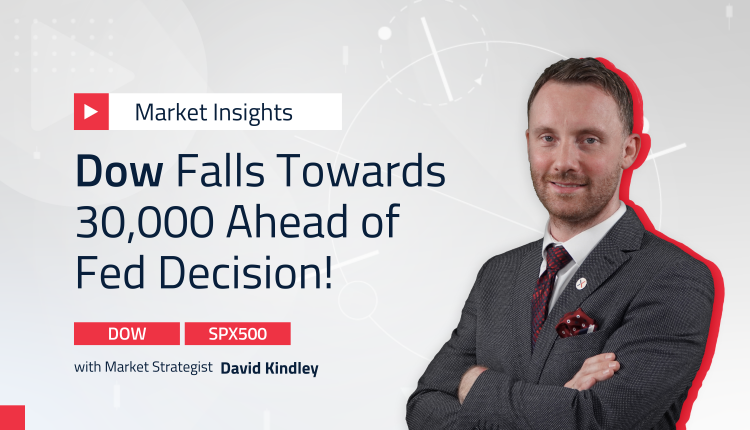 Market Insights

Dow Falls Towards 30,000 Ahead of Fed Decision!

DOW

SPX500

with Market Strategist David Kindley